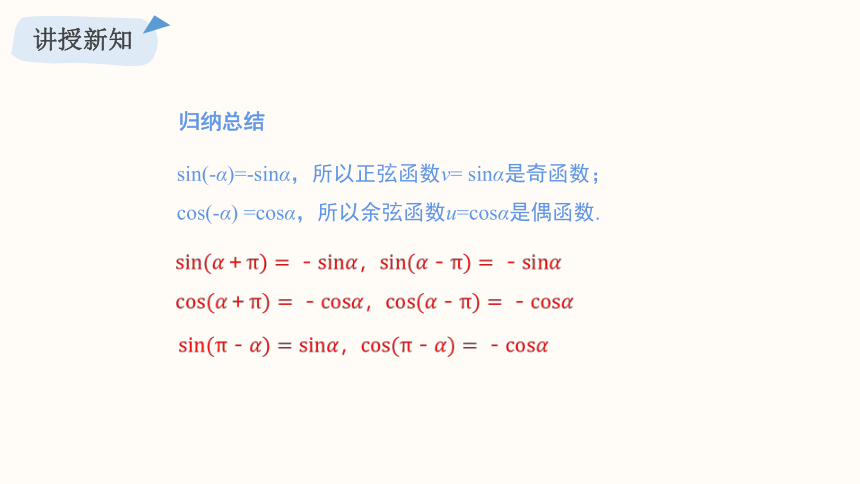 讲授新知

归纳总结

$\sin(-\alpha)=-\sin\alpha$，所以正弦函数$v=\sin\alpha$是奇函数；

$\cos(-\alpha)=\cos\alpha$，所以余弦函数$u=\cos\alpha$是偶函数.

$\sin(\alpha+\pi)=-\sin\alpha$，$\sin(\alpha-\pi)=-\sin\alpha$

$\cos(\alpha+\pi)=-\cos\alpha$，$\cos(\alpha-\pi)=-\cos\alpha$

$\sin(\pi-\alpha)=\sin\alpha$，$\cos(\pi-\alpha)=-\cos\alpha$